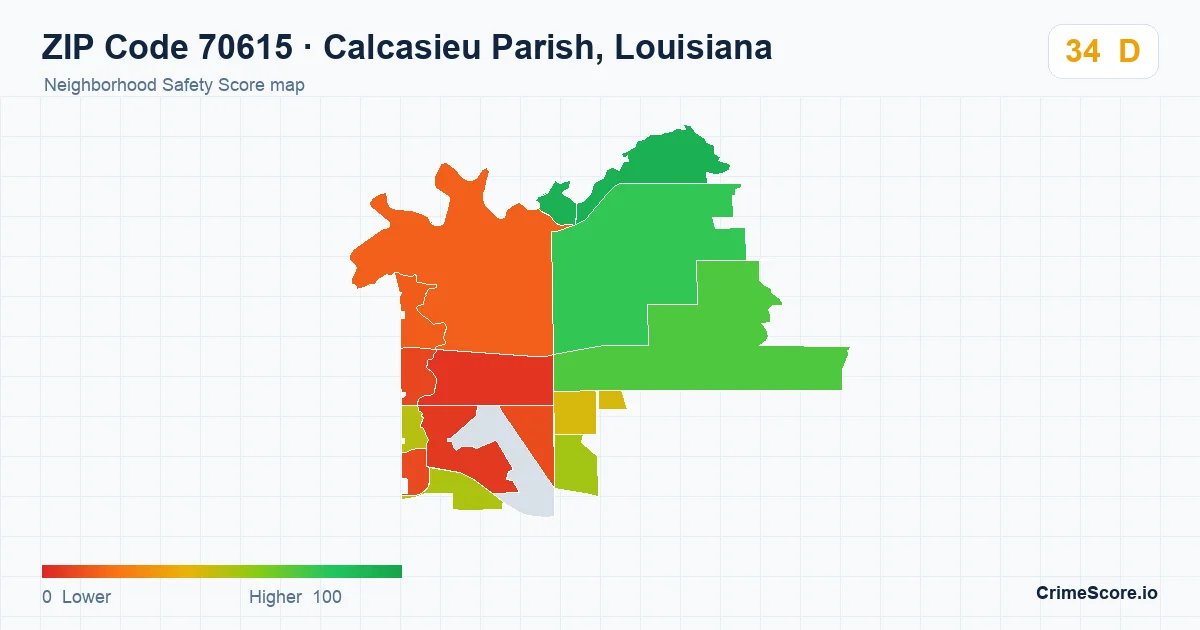 ZIP Code 70615 · Calcasieu Parish, Louisiana
Neighborhood Safety Score map

34 D

0 Lower
Higher 100

CrimeScore.io